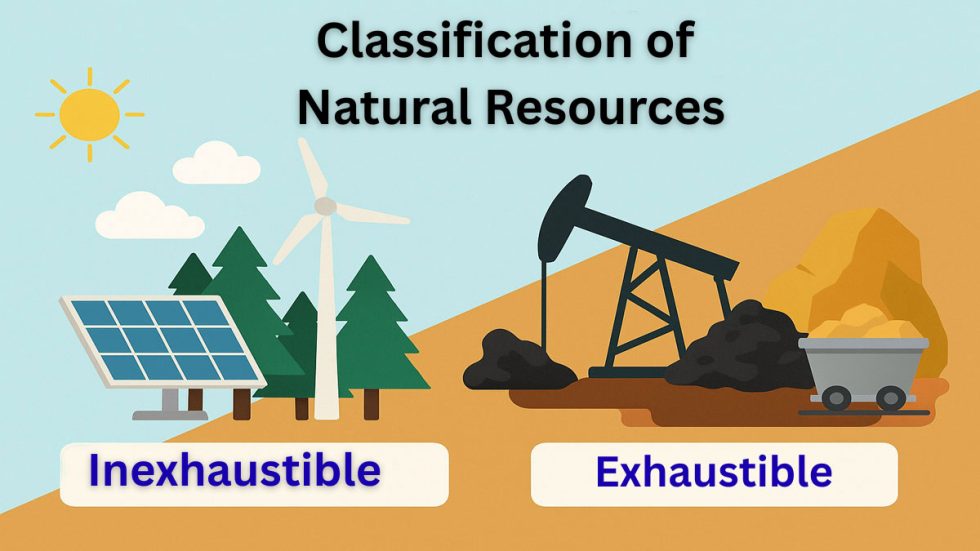 Classification of Natural Resources

Inexhaustible

Exhaustible